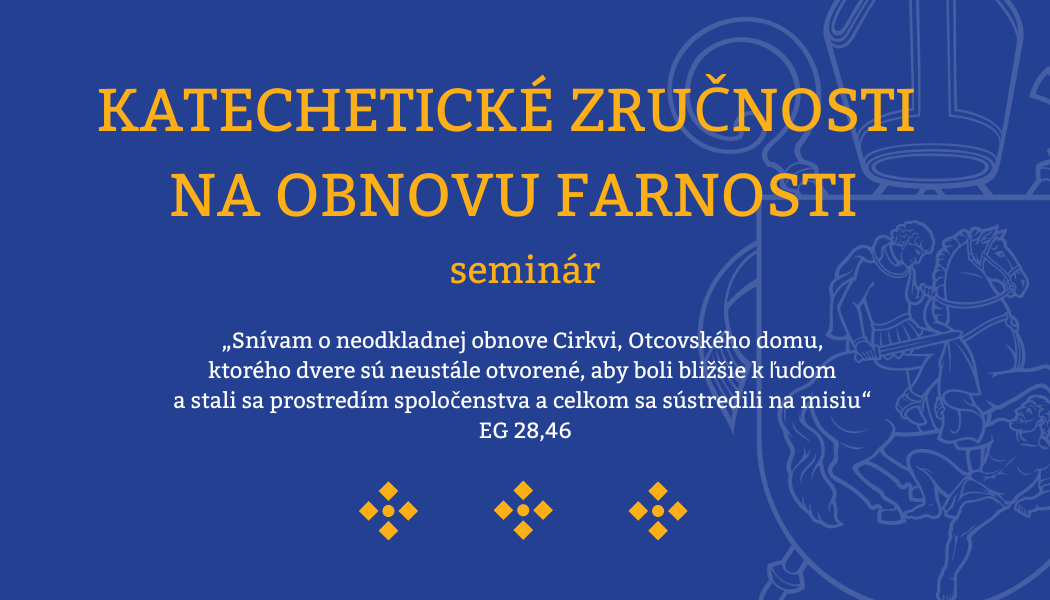 KATECHETICKÉ ZRUČNOSTI NA OBNOVU FARNOSTI

seminár

„Snívam o neodkladnej obnove Cirkvi, Otcovského domu, ktorého dvere sú neustále otvorené, aby boli bližšie k ľuďom a stali sa prostredím spoločenstva a celkom sa sústredili na misiu“
EG 28,46